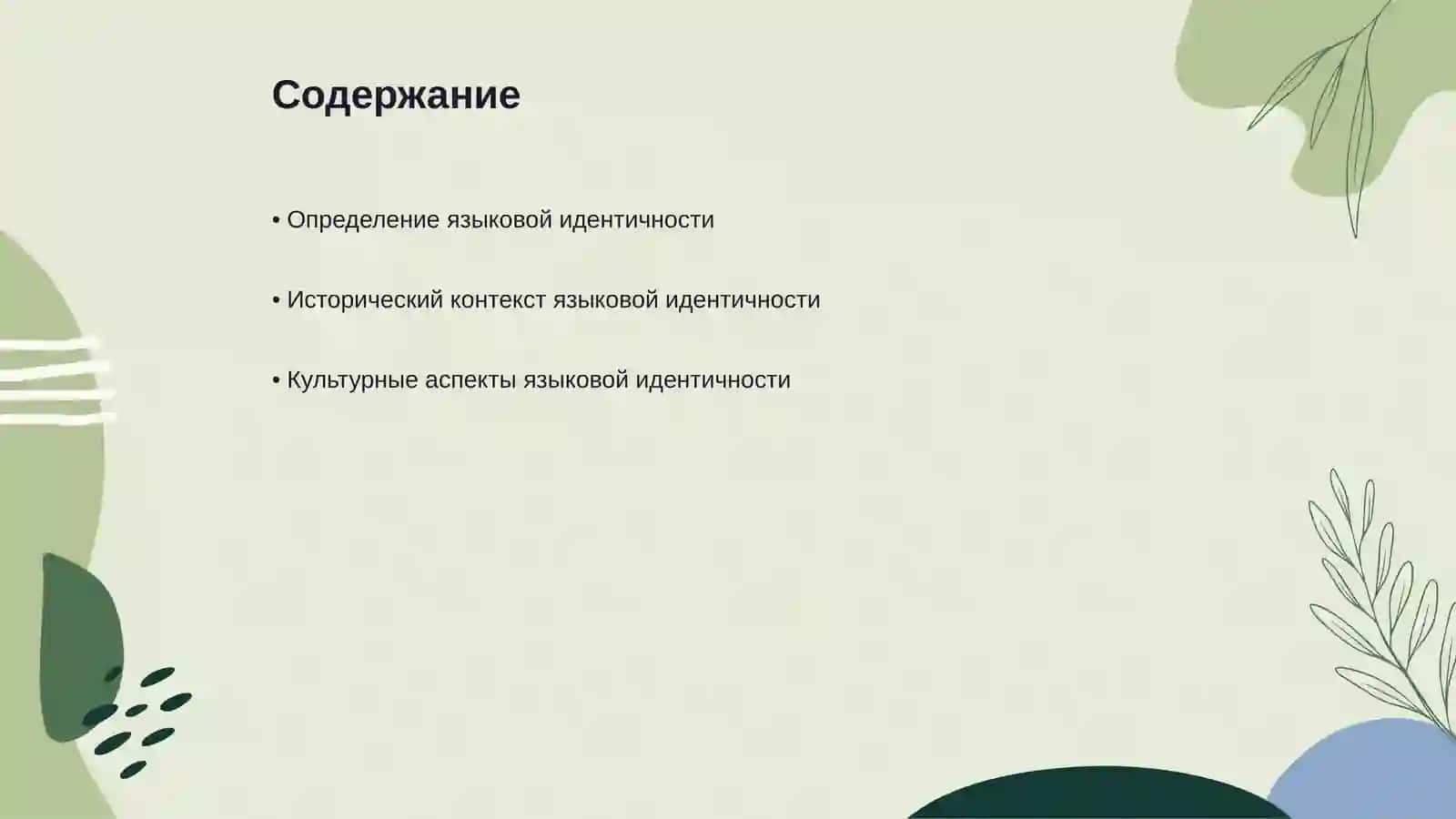 Содержание

• Определение языковой идентичности

• Исторический контекст языковой идентичности

• Культурные аспекты языковой идентичности